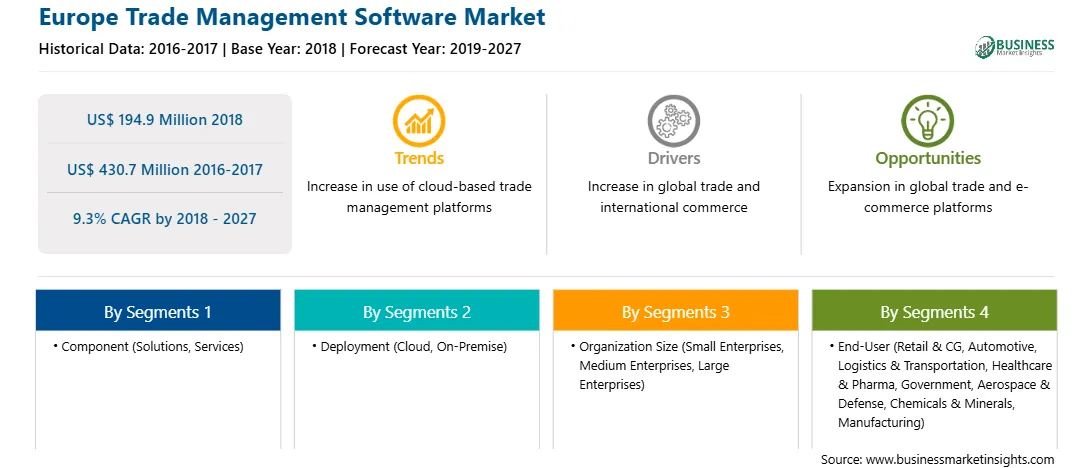 Europe Trade Management Software Market

Historical Data: 2016-2017 | Base Year: 2018 | Forecast Year: 2019-2027

BUSINESS Market Insights

US$ 194.9 Million 2018

US$ 430.7 Million 2016-2017

9.3% CAGR by 2018 - 2027

Trends

Increase in use of cloud-based trade management platforms

Drivers

Increase in global trade and international commerce

Opportunities

Expansion in global trade and e-commerce platforms

By Segments 1

• Component (Solutions, Services)

By Segments 2

• Deployment (Cloud, On-Premise)

By Segments 3

• Organization Size (Small Enterprises, Medium Enterprises, Large Enterprises)

By Segments 4

• End-User (Retail & CG, Automotive, Logistics & Transportation, Healthcare & Pharma, Government, Aerospace & Defense, Chemicals & Minerals, Manufacturing)

Source: www.businessmarketinsights.com